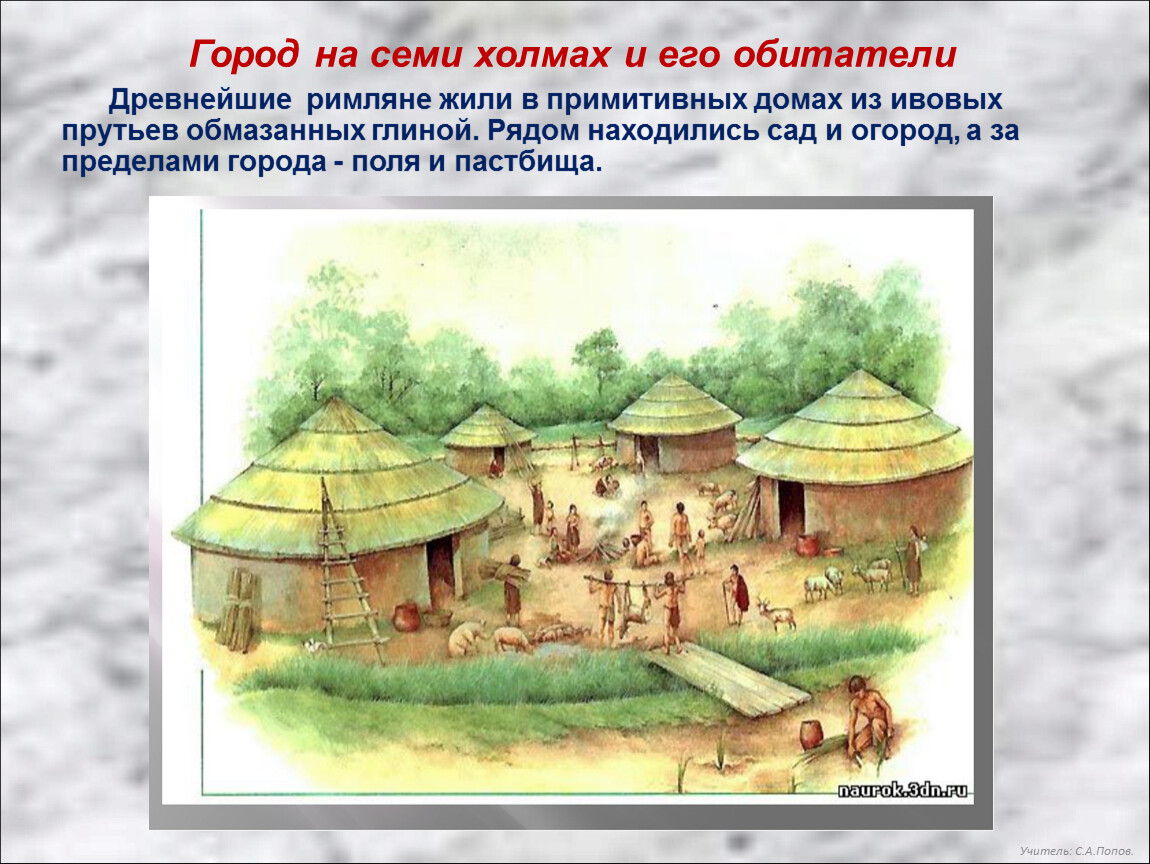 Город на семи холмах и его обитатели

Древнейшие римляне жили в примитивных домах из ивовых прутьев обмазанных глиной. Рядом находились сад и огород, а за пределами города - поля и пастбища.

naurok.3dn.ru

Учитель: С.А.Попов.